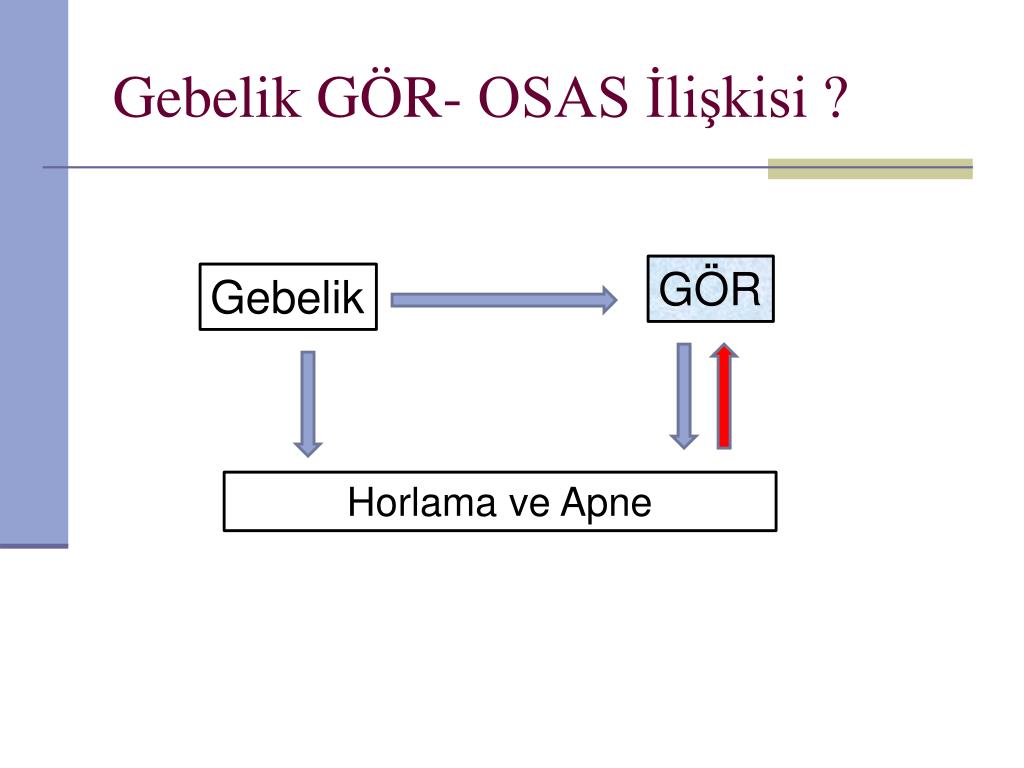 Gebelik GÖR- OSAS İlişkisi ?

Gebelik

GÖR

Horlama ve Apne